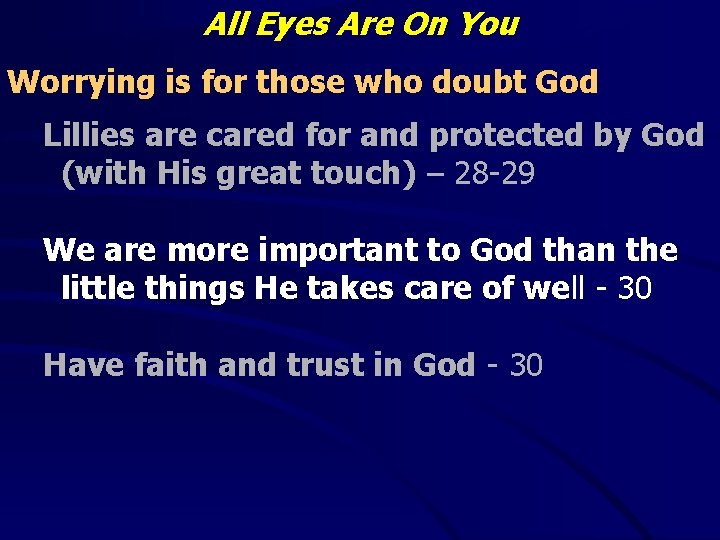 All Eyes Are On You

Worrying is for those who doubt God

Lillies are cared for and protected by God (with His great touch) – 28-29

We are more important to God than the little things He takes care of well - 30

Have faith and trust in God - 30